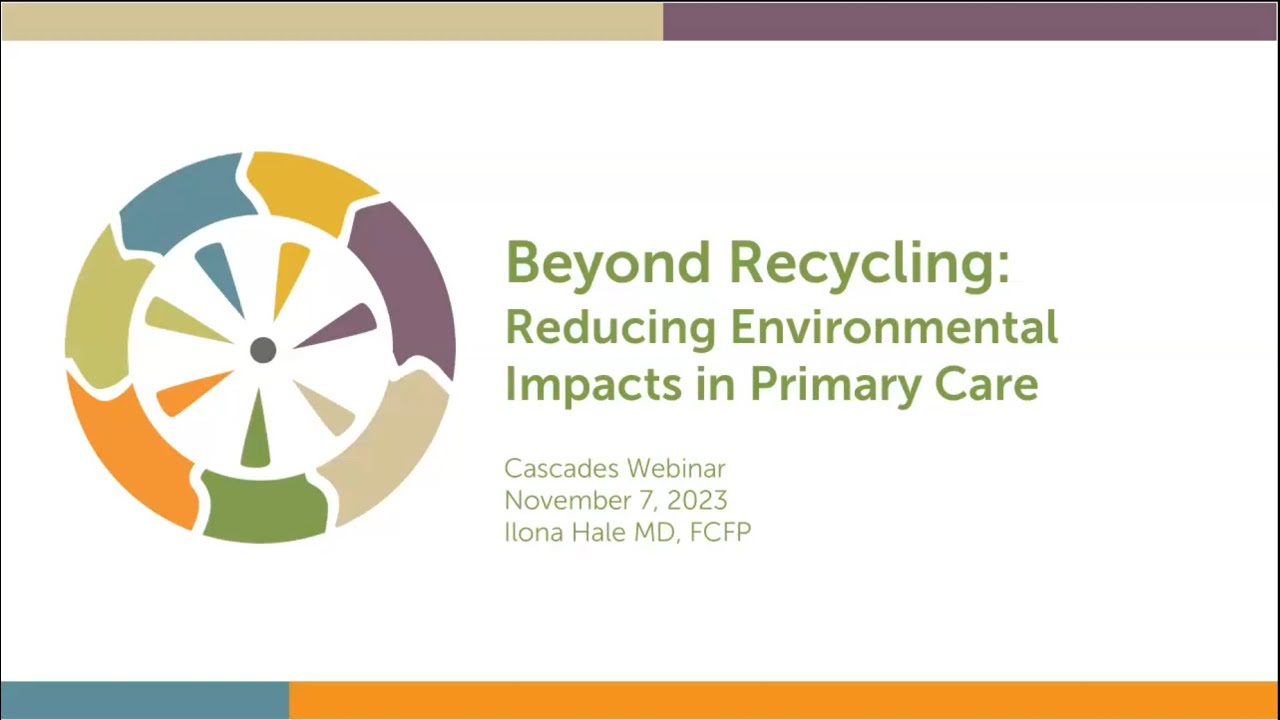 Beyond Recycling:
Reducing Environmental Impacts in Primary Care

Cascades Webinar
November 7, 2023
Ilona Hale MD, FCFP